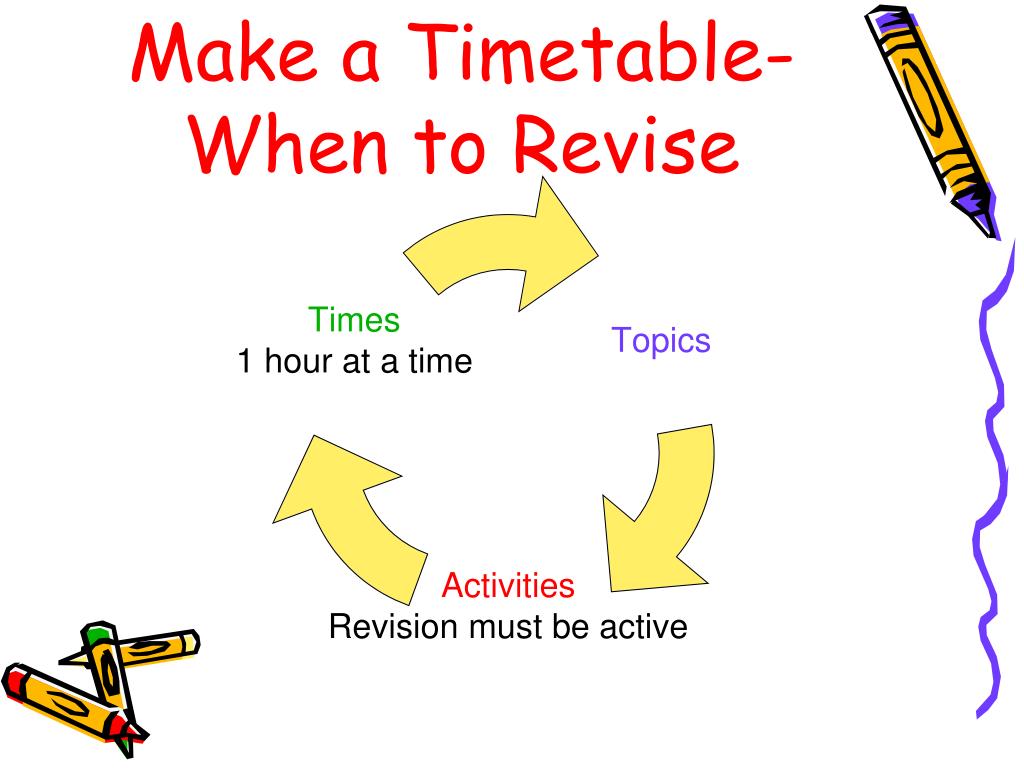 Make a Timetable- When to Revise

Times
1 hour at a time

Topics

Activities
Revision must be active